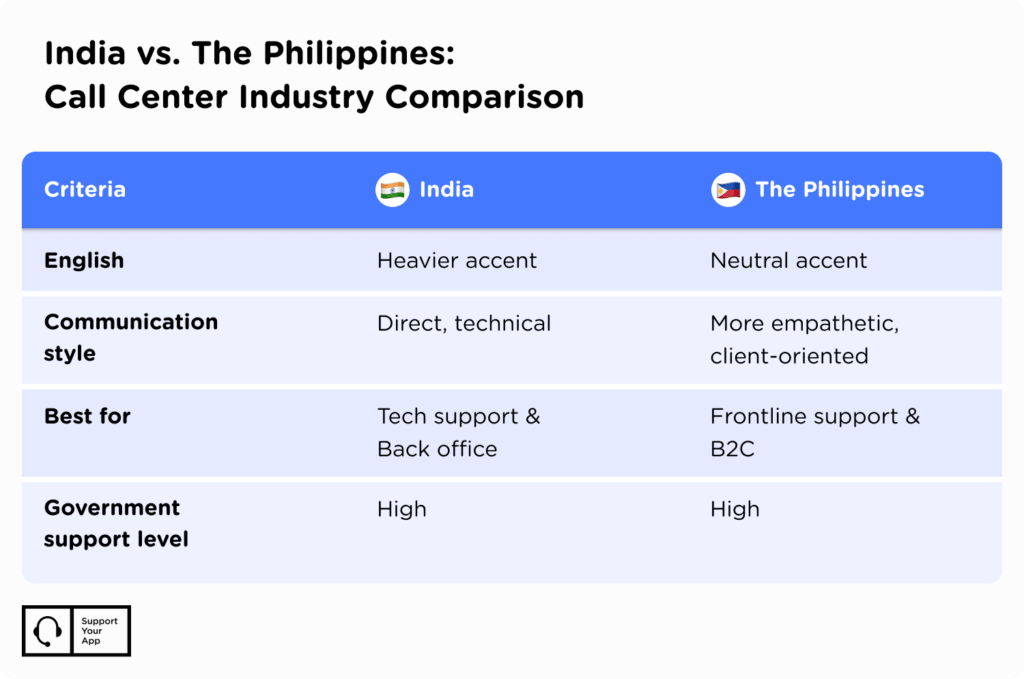 India vs. The Philippines:
Call Center Industry Comparison

| Criteria | India | The Philippines |
|---|---|---|
| English | Heavier accent | Neutral accent |
| Communication style | Direct, technical | More empathetic, client-oriented |
| Best for | Tech support & Back office | Frontline support & B2C |
| Government support level | High | High |

Support Your App